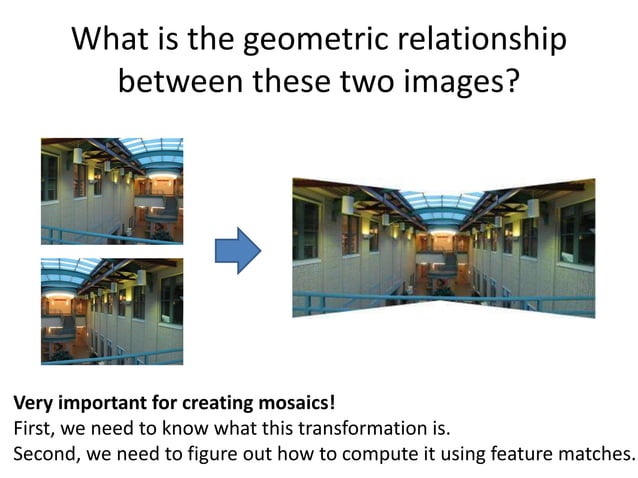 What is the geometric relationship between these two images?

Very important for creating mosaics!
First, we need to know what this transformation is.
Second, we need to figure out how to compute it using feature matches.